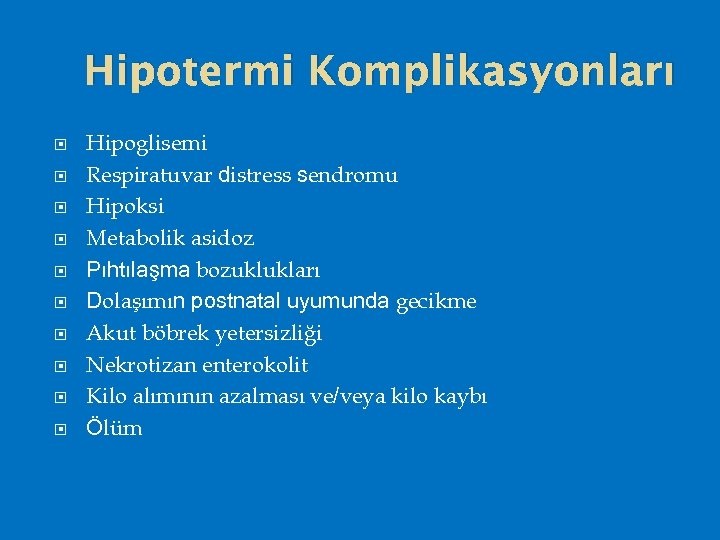 Hipotermi Komplikasyonları

Hipoglisemi
Respiratuvar distress sendromu
Hipoksi
Metabolik asidoz
Pıhtılaşma bozuklukları
Dolaşımın postnatal uyumunda gecikme
Akut böbrek yetersizliği
Nekrotizan enterokolit
Kilo alımının azalması ve/veya kilo kaybı
Ölüm